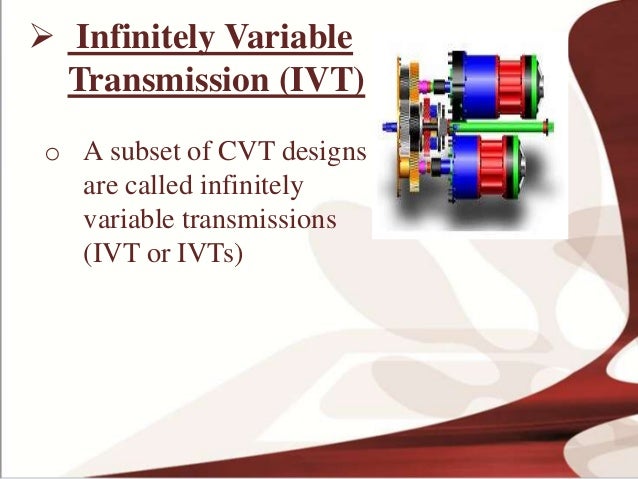 ➢ Infinitely Variable Transmission (IVT)

o A subset of CVT designs are called infinitely variable transmissions (IVT or IVTs)